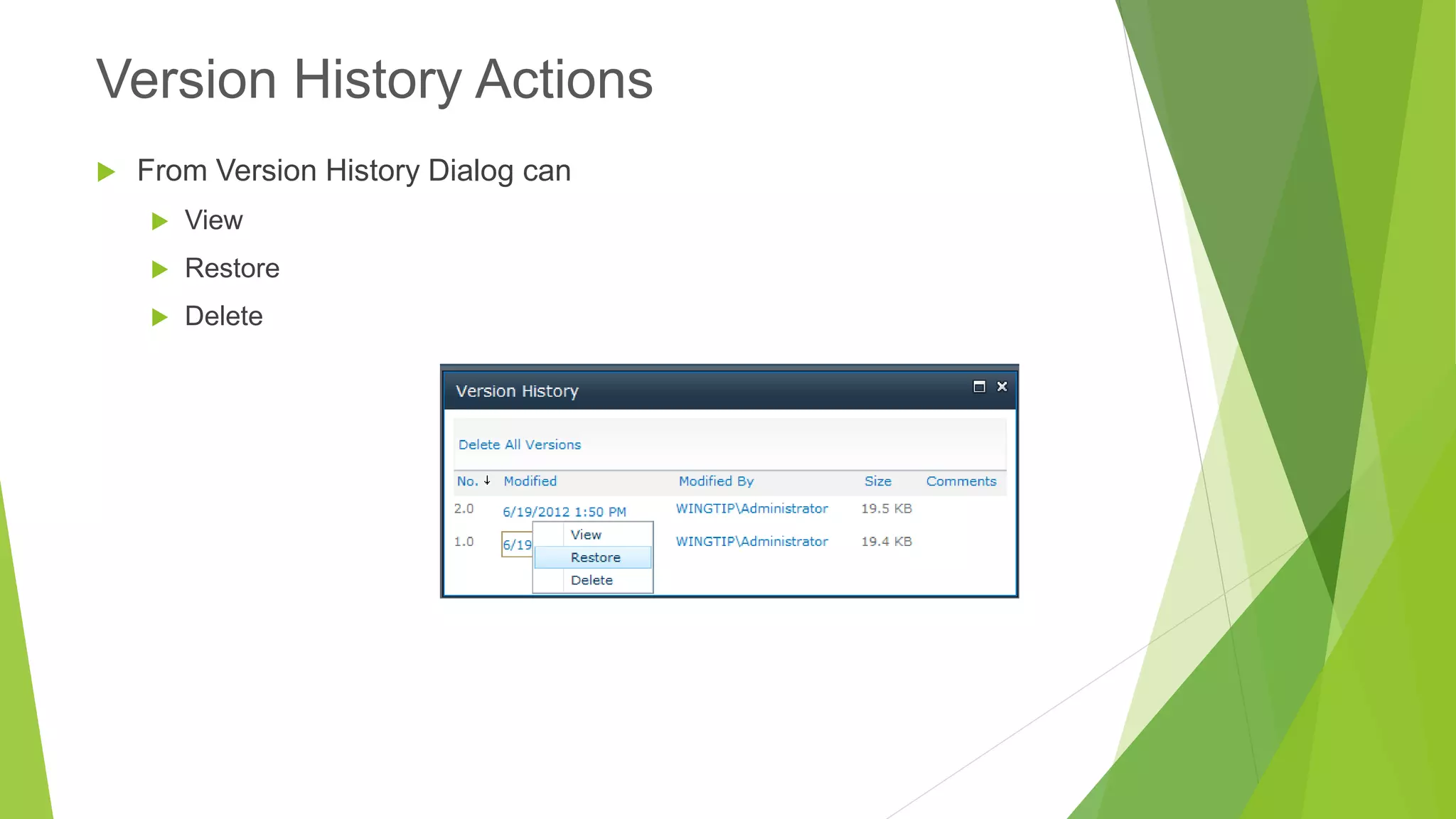 Version History Actions

From Version History Dialog can

View

Restore

Delete

Version History

Delete All Versions

| No. ↓ | Modified | Modified By | Size | Comments |
|---|---|---|---|---|
| 2.0 | 6/19/2012 1:50 PM | WINGTIP\Administrator | 19.5 KB | |
| 1.0 | 6/19 | WINGTIP\Administrator | 19.4 KB | |

View
Restore
Delete